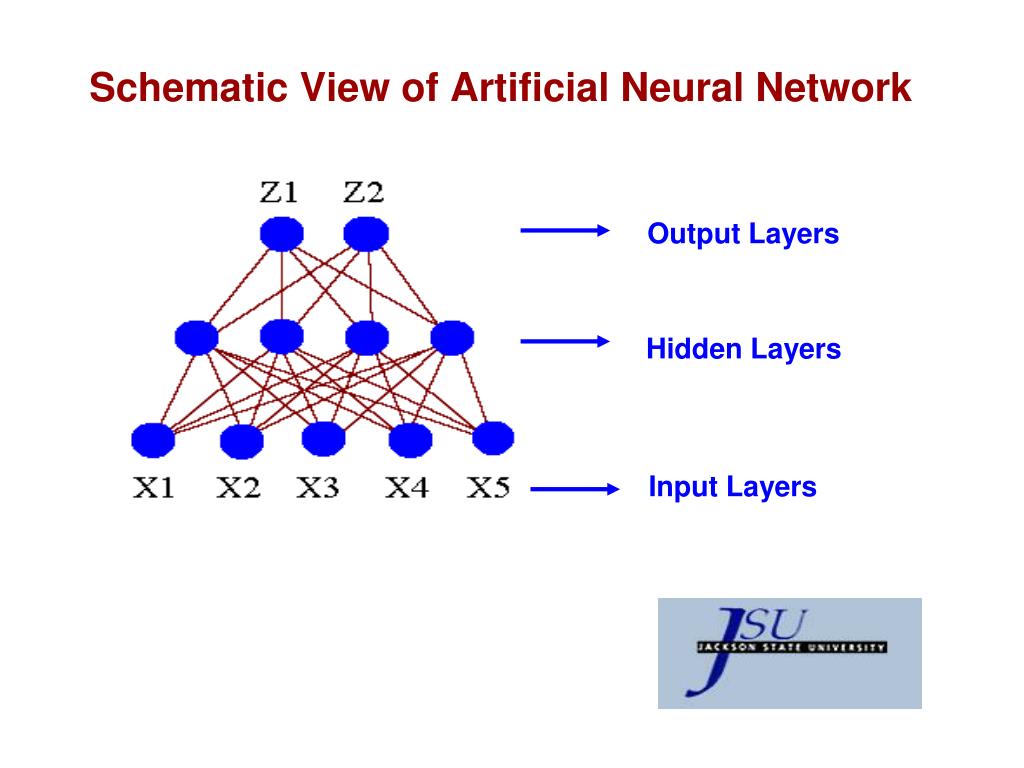 Schematic View of Artificial Neural Network

Z1 Z2

Output Layers

Hidden Layers

X1 X2 X3 X4 X5

Input Layers

JSU
JACKSON STATE UNIVERSITY